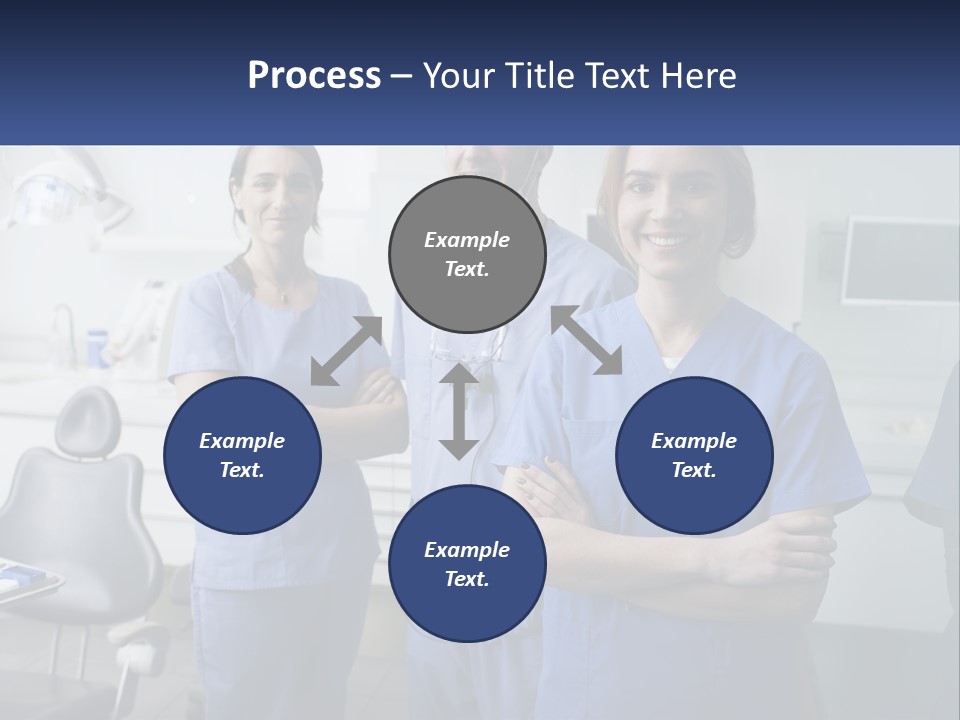 Process – Your Title Text Here

Example Text.

Example Text.

Example Text.

Example Text.